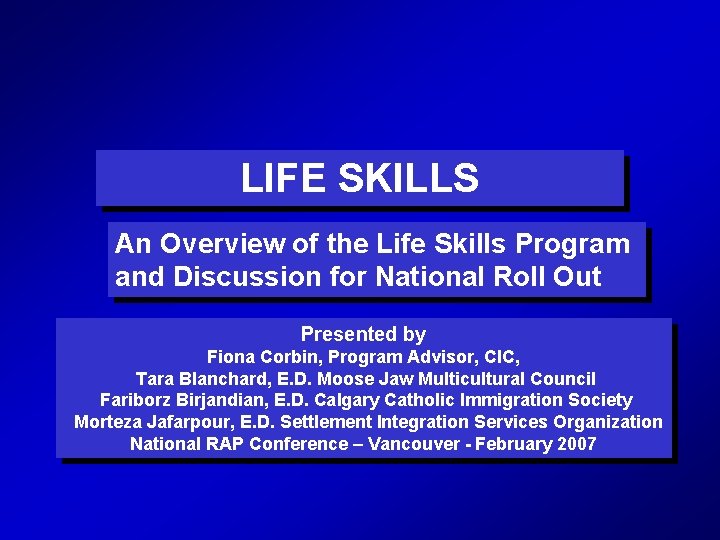 LIFE SKILLS

An Overview of the Life Skills Program and Discussion for National Roll Out

Presented by
Fiona Corbin, Program Advisor, CIC,
Tara Blanchard, E.D. Moose Jaw Multicultural Council
Fariborz Birjandian, E.D. Calgary Catholic Immigration Society
Morteza Jafarpour, E.D. Settlement Integration Services Organization
National RAP Conference – Vancouver - February 2007